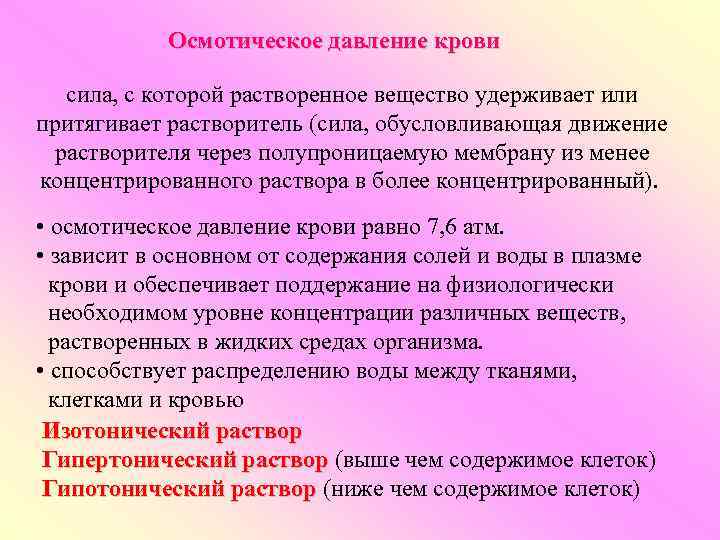 Осмотическое давление крови

сила, с которой растворенное вещество удерживает или притягивает растворитель (сила, обусловливающая движение растворителя через полупроницаемую мембрану из менее концентрированного раствора в более концентрированный).

• осмотическое давление крови равно 7,6 атм.
• зависит в основном от содержания солей и воды в плазме крови и обеспечивает поддержание на физиологически необходимом уровне концентрации различных веществ, растворенных в жидких средах организма.
• способствует распределению воды между тканями, клетками и кровью

Изотонический раствор
Гипертонический раствор (выше чем содержимое клеток)
Гипотонический раствор (ниже чем содержимое клеток)